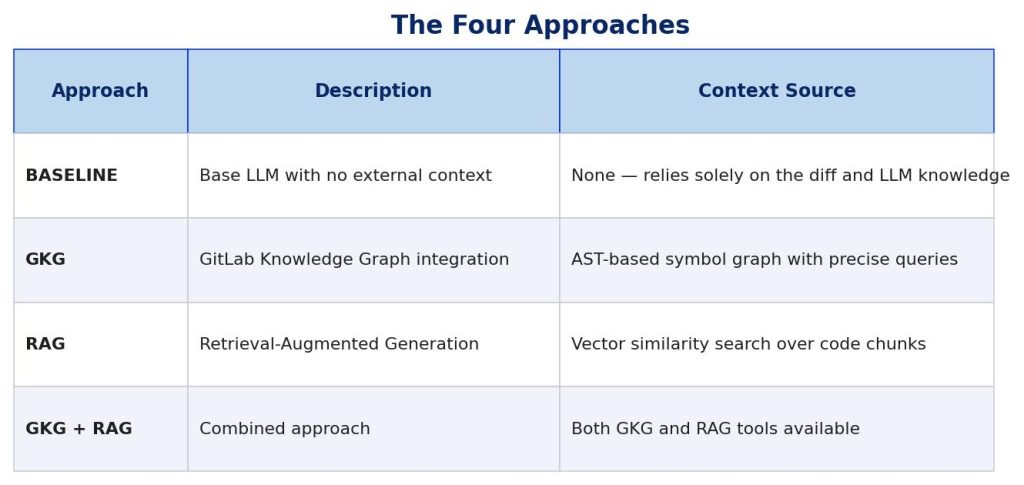 The Four Approaches

| Approach | Description | Context Source |
|---|---|---|
| BASELINE | Base LLM with no external context | None — relies solely on the diff and LLM knowledge |
| GKG | GitLab Knowledge Graph integration | AST-based symbol graph with precise queries |
| RAG | Retrieval-Augmented Generation | Vector similarity search over code chunks |
| GKG + RAG | Combined approach | Both GKG and RAG tools available |